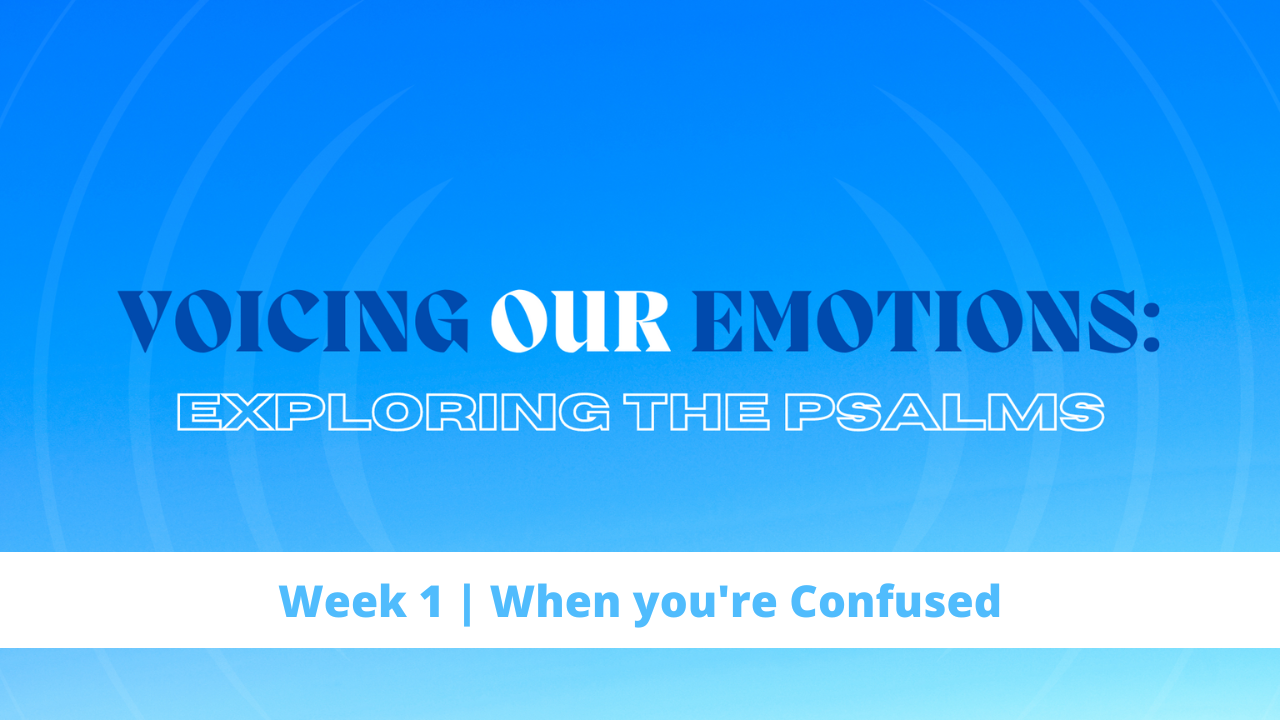 VOICING OUR EMOTIONS:
EXPLORING THE PSALMS

Week 1 | When you're Confused